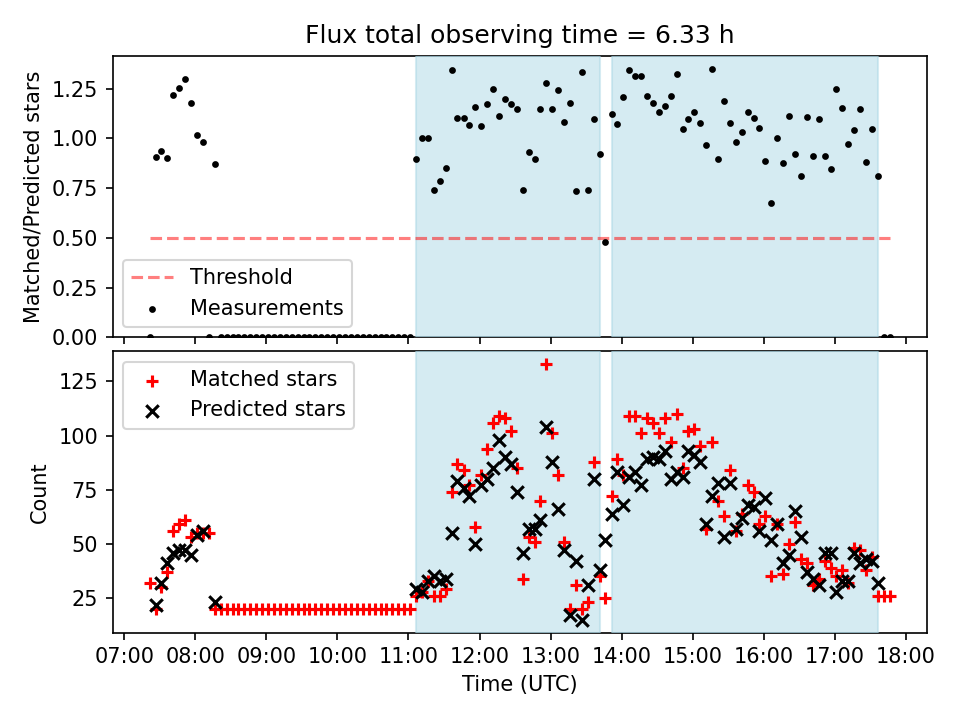 Flux total observing time = 6.33 h

Matched/Predicted stars

1.25
1.00
0.75
0.50
0.25
0.00

Threshold
Measurements

Count

125
100
75
50
25

Matched stars
Predicted stars

07:00 08:00 09:00 10:00 11:00 12:00 13:00 14:00 15:00 16:00 17:00 18:00

Time (UTC)